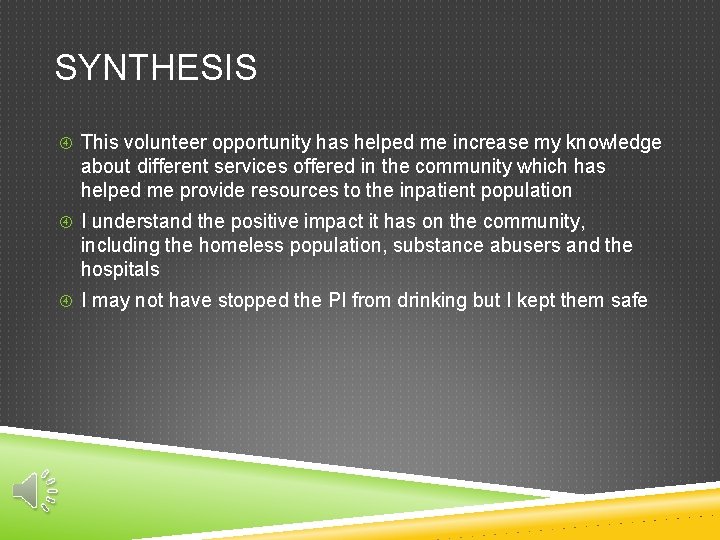 SYNTHESIS

This volunteer opportunity has helped me increase my knowledge about different services offered in the community which has helped me provide resources to the inpatient population

I understand the positive impact it has on the community, including the homeless population, substance abusers and the hospitals

I may not have stopped the PI from drinking but I kept them safe